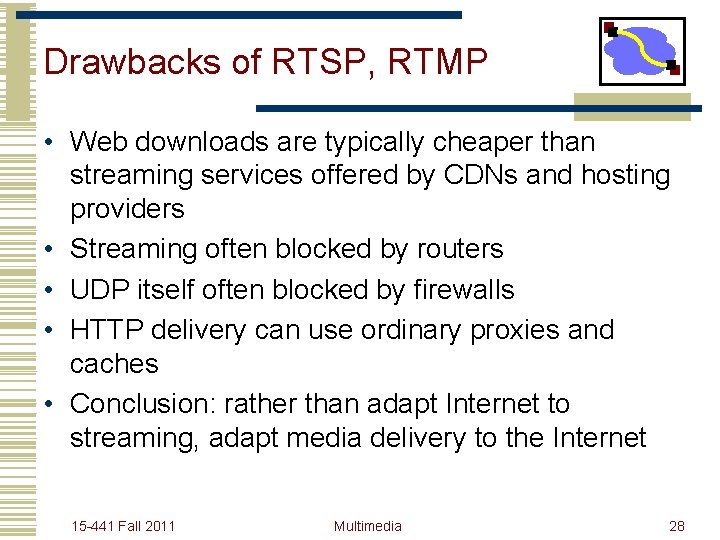 Drawbacks of RTSP, RTMP

• Web downloads are typically cheaper than streaming services offered by CDNs and hosting providers
• Streaming often blocked by routers
• UDP itself often blocked by firewalls
• HTTP delivery can use ordinary proxies and caches
• Conclusion: rather than adapt Internet to streaming, adapt media delivery to the Internet

15-441 Fall 2011 Multimedia 28